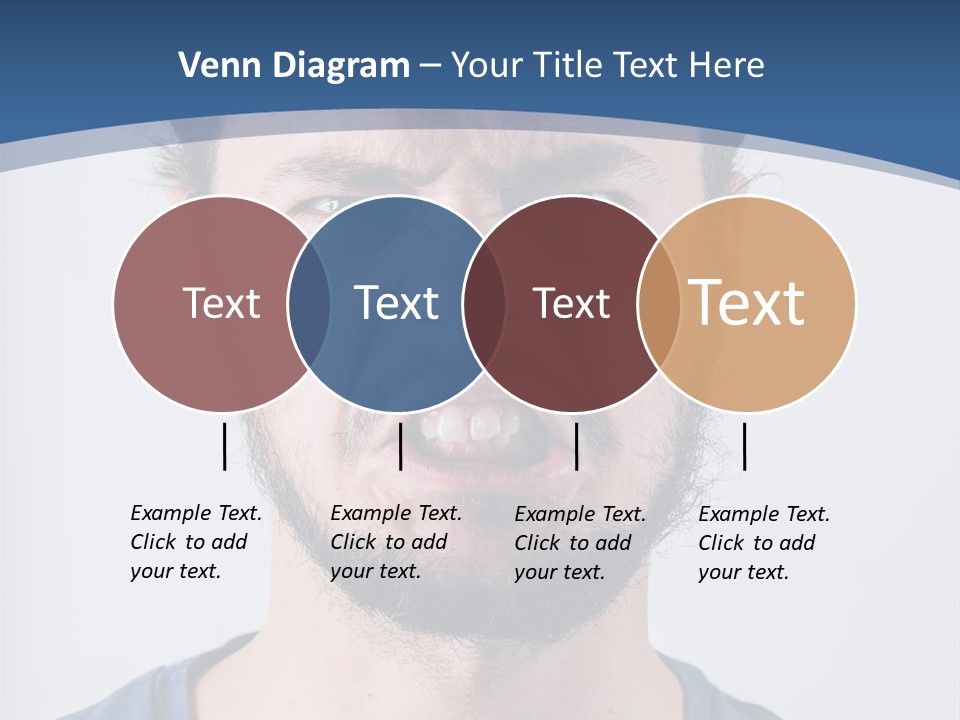 Venn Diagram – Your Title Text Here

Text

Text

Text

Text

Example Text. Click to add your text.

Example Text. Click to add your text.

Example Text. Click to add your text.

Example Text. Click to add your text.